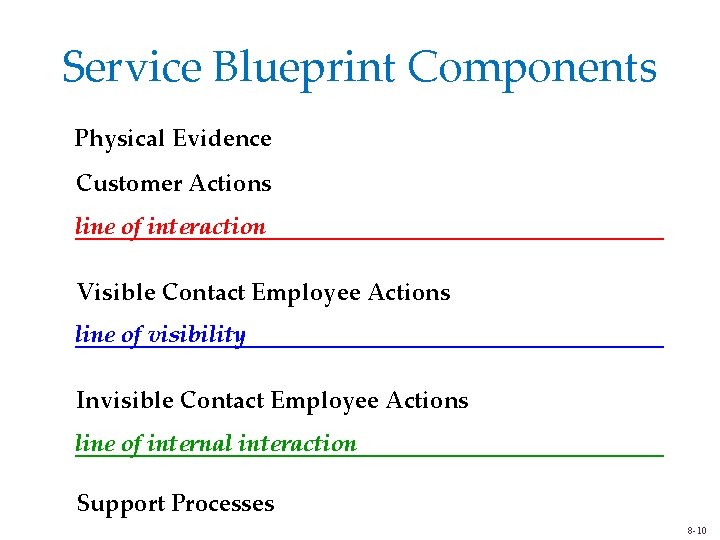 Service Blueprint Components

Physical Evidence

Customer Actions

line of interaction

Visible Contact Employee Actions

line of visibility

Invisible Contact Employee Actions

line of internal interaction

Support Processes

8-10